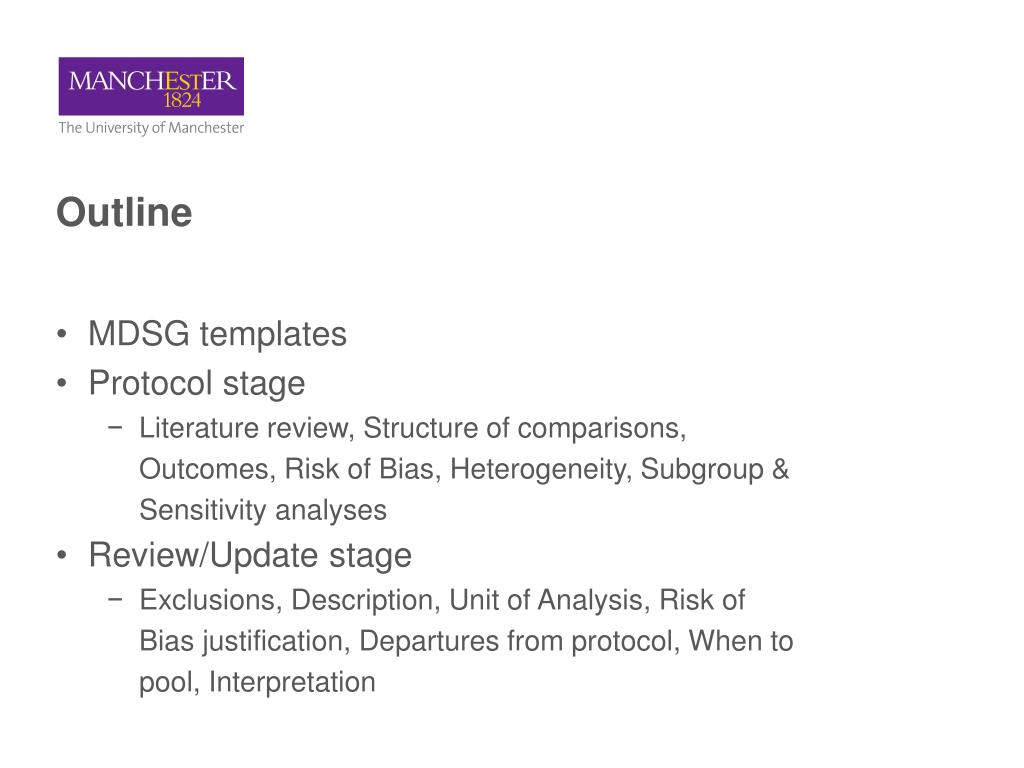 MANCHESTER
1824
The University of Manchester

Outline

• MDSG templates
• Protocol stage
 − Literature review, Structure of comparisons, Outcomes, Risk of Bias, Heterogeneity, Subgroup & Sensitivity analyses
• Review/Update stage
 − Exclusions, Description, Unit of Analysis, Risk of Bias justification, Departures from protocol, When to pool, Interpretation